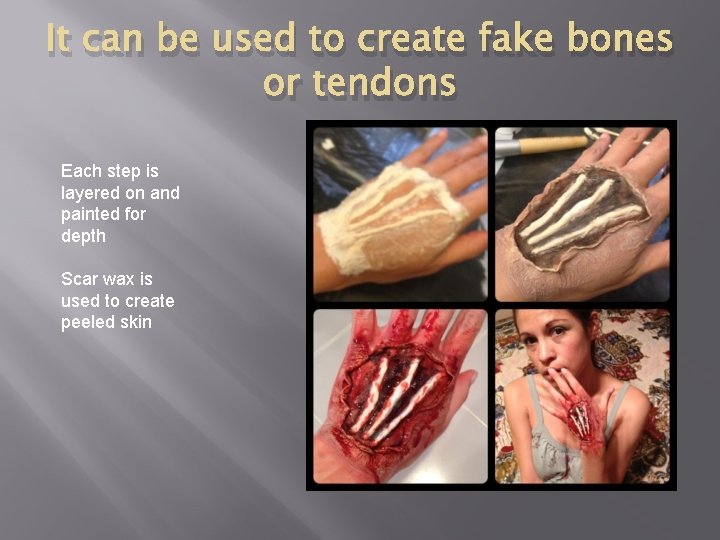 It can be used to create fake bones or tendons

Each step is layered on and painted for depth

Scar wax is used to create peeled skin